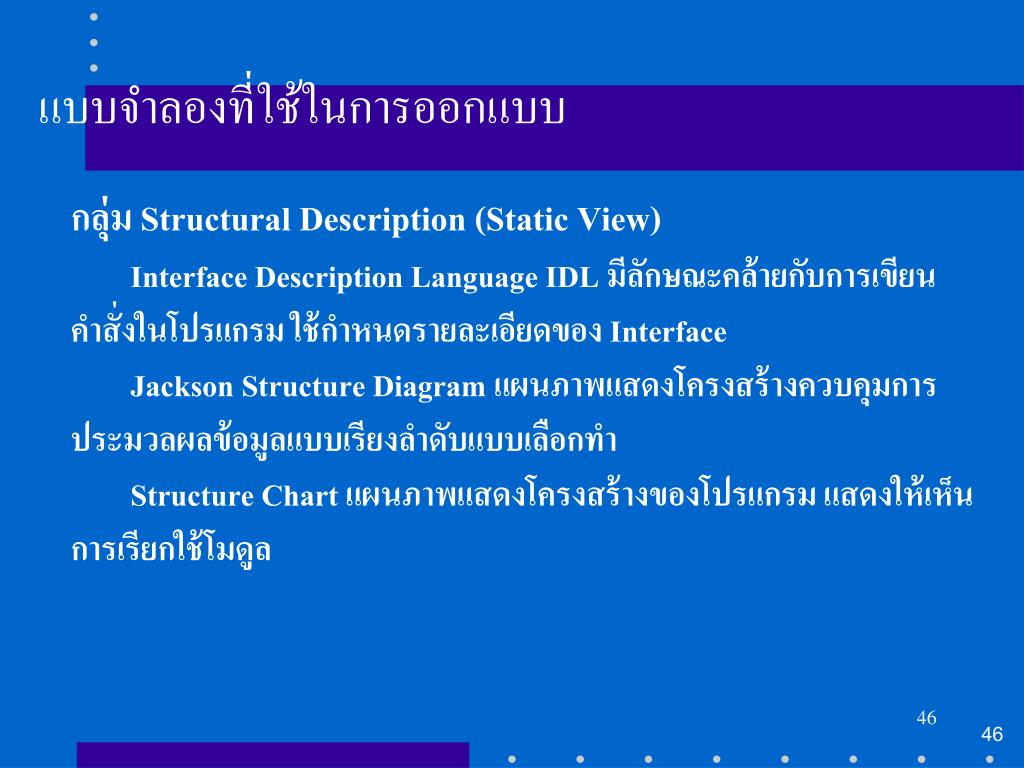 แบบจำลองที่ใช้ในการออกแบบ

กลุ่ม Structural Description (Static View)

Interface Description Language IDL มีลักษณะคล้ายกับการเขียนคำสั่งในโปรแกรม ใช้กำหนดรายละเอียดของ Interface

Jackson Structure Diagram แผนภาพแสดงโครงสร้างควบคุมการประมวลผลข้อมูลแบบเรียงลำดับแบบเลือกทำ

Structure Chart แผนภาพแสดงโครงสร้างของโปรแกรม แสดงให้เห็นการเรียกใช้โมดูล

46

46